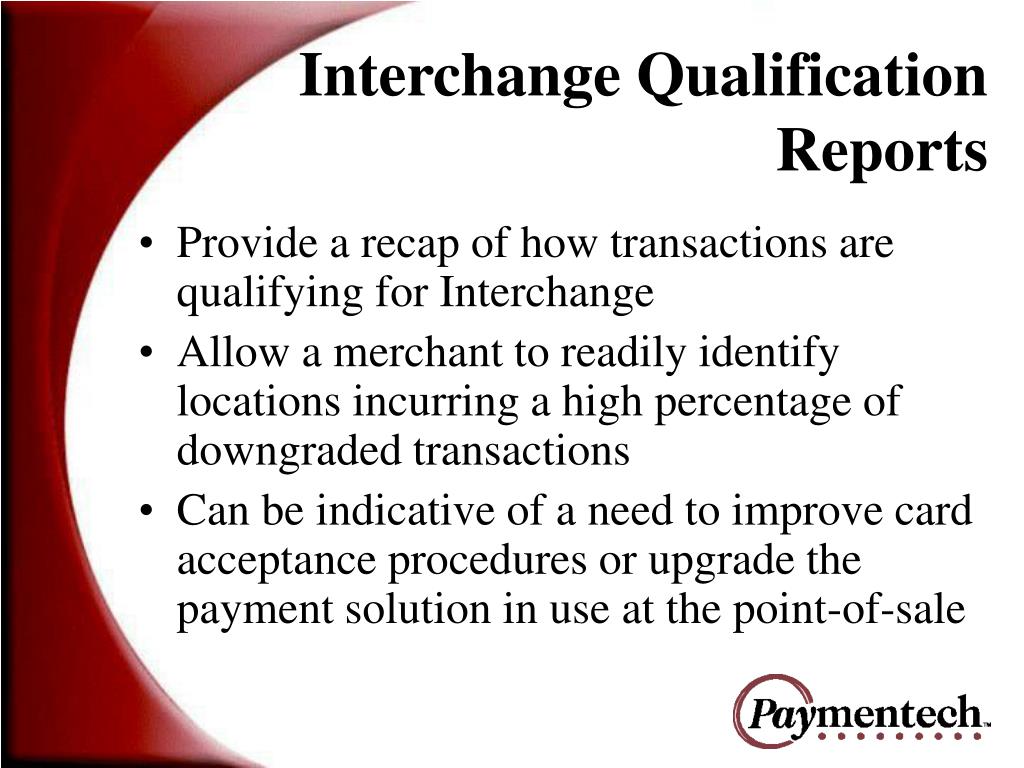 Interchange Qualification Reports

• Provide a recap of how transactions are qualifying for Interchange
• Allow a merchant to readily identify locations incurring a high percentage of downgraded transactions
• Can be indicative of a need to improve card acceptance procedures or upgrade the payment solution in use at the point-of-sale

Paymentech™